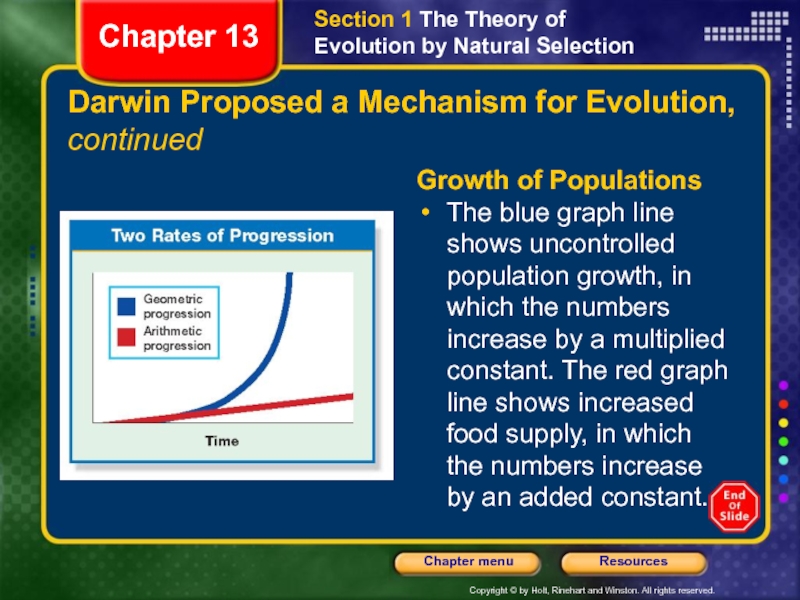 Chapter 13

Section 1 The Theory of Evolution by Natural Selection

Darwin Proposed a Mechanism for Evolution, continued

Two Rates of Progression

Geometric progression

Arithmetic progression

Time

Growth of Populations

• The blue graph line shows uncontrolled population growth, in which the numbers increase by a multiplied constant. The red graph line shows increased food supply, in which the numbers increase by an added constant.

End Of Slide

Chapter menu

Resources

Copyright © by Holt, Rinehart and Winston. All rights reserved.